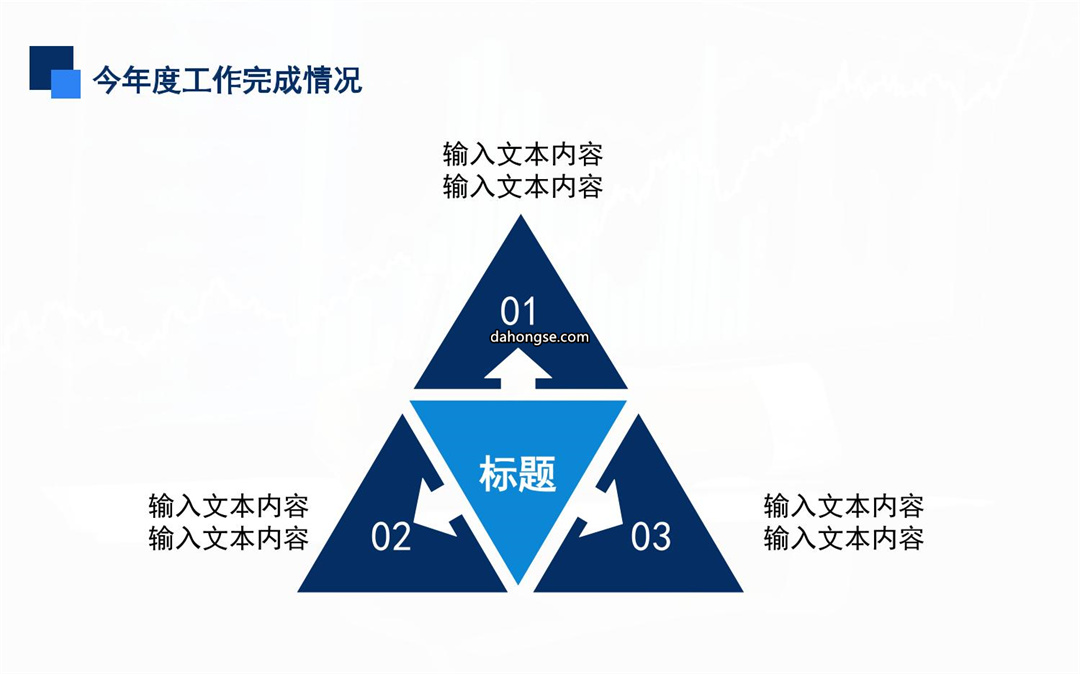 今年度工作完成情况

输入文本内容
输入文本内容

01

dahongse.com

标题

输入文本内容
输入文本内容

02

03

输入文本内容
输入文本内容